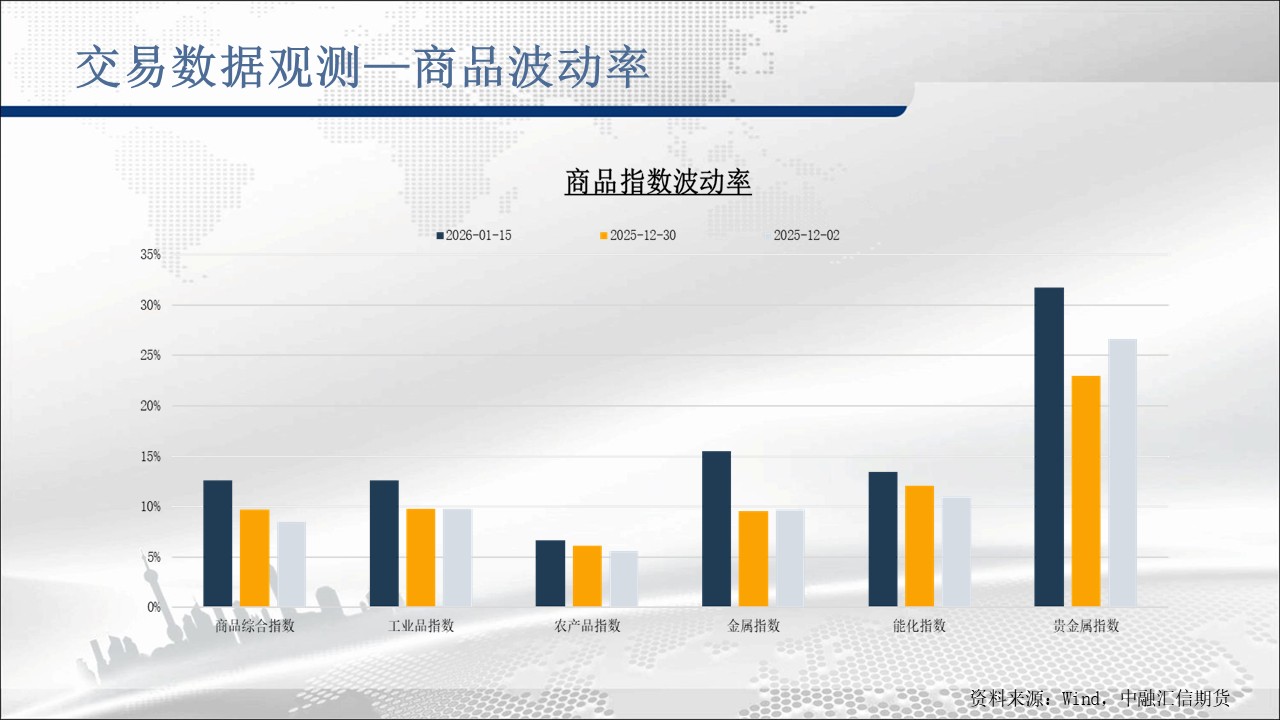 交易数据观测—商品波动率

商品指数波动率

2026-01-15 2025-12-30 2025-12-02

35%
30%
25%
20%
15%
10%
5%
0%

商品综合指数 工业品指数 农产品指数 金属指数 能化指数 贵金属指数

资料来源：Wind，中融汇信期货